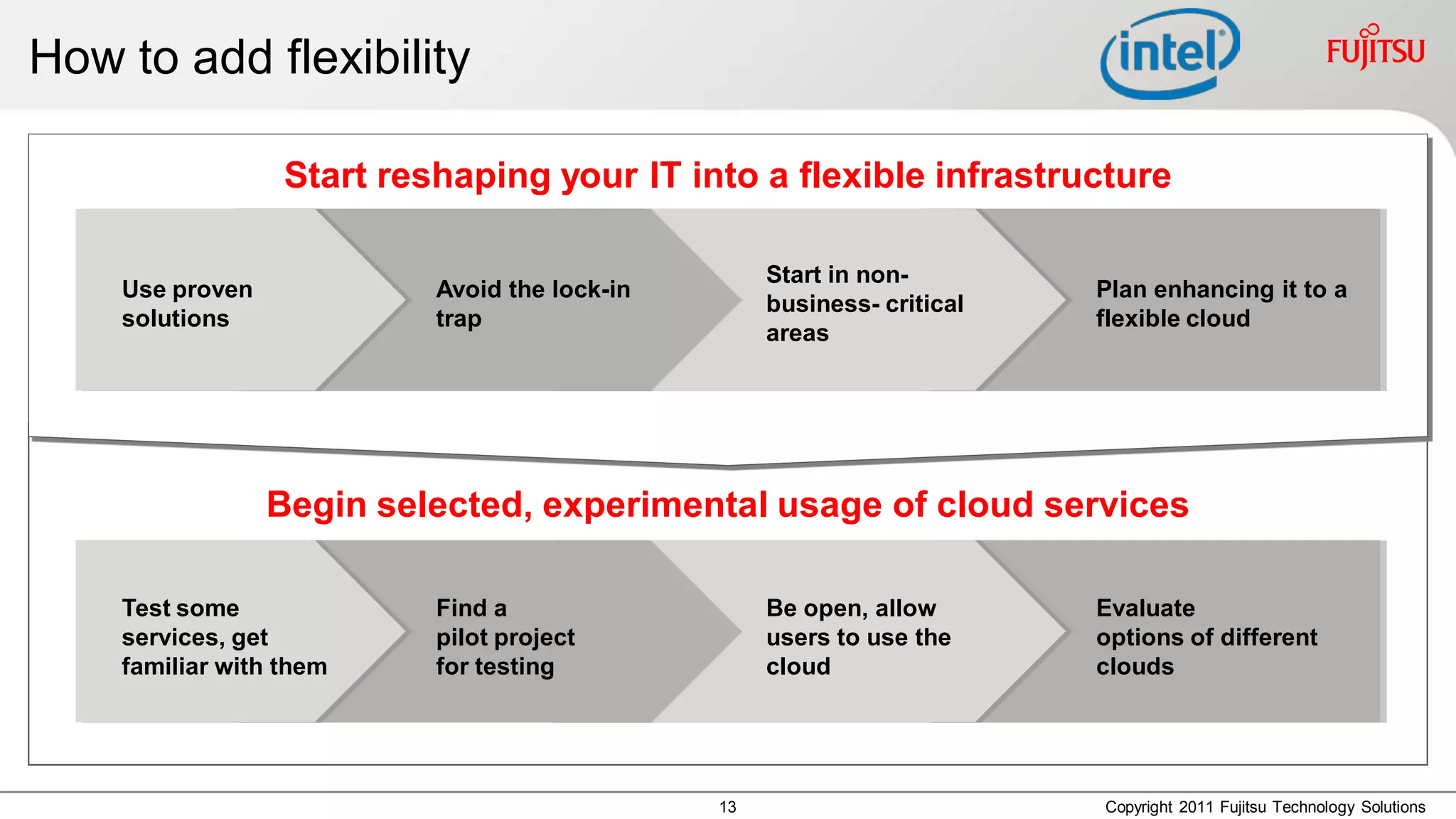 How to add flexibility

intel

FUJITSU

Start reshaping your IT into a flexible infrastructure

Use proven solutions

Avoid the lock-in trap

Start in non-business- critical areas

Plan enhancing it to a flexible cloud

Begin selected, experimental usage of cloud services

Test some services, get familiar with them

Find a pilot project for testing

Be open, allow users to use the cloud

Evaluate options of different clouds

13

Copyright 2011 Fujitsu Technology Solutions